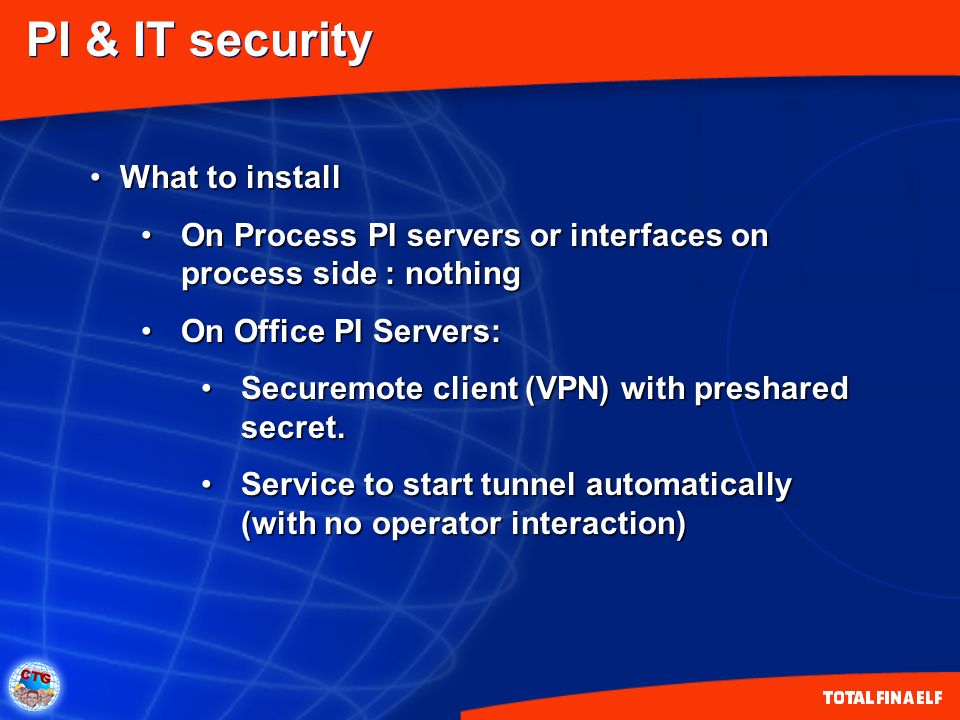 PI & IT security

• What to install

• On Process PI servers or interfaces on process side : nothing

• On Office PI Servers:

• Securemote client (VPN) with preshared secret.

• Service to start tunnel automatically (with no operator interaction)

CTG

TOTALFINAELF